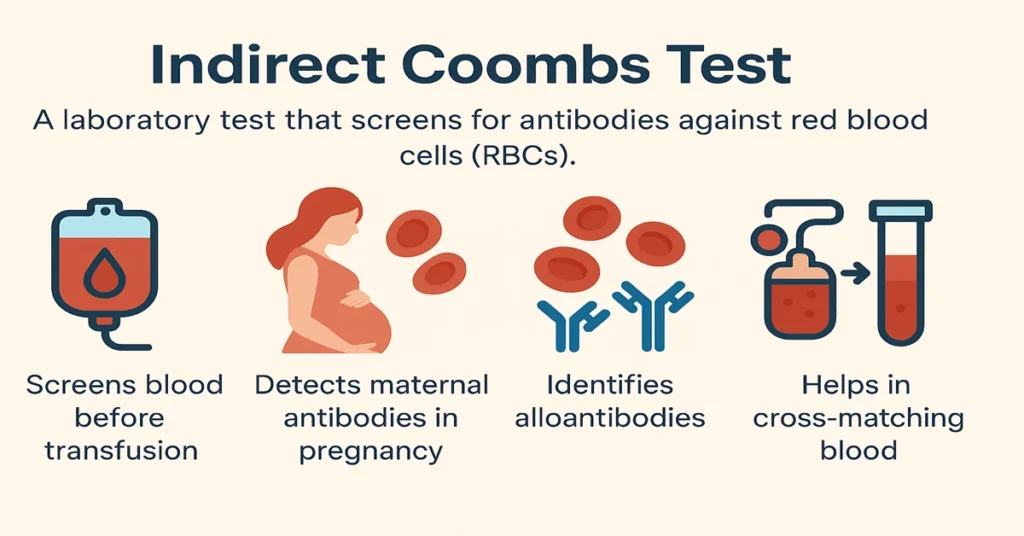 Indirect Coombs Test

A laboratory test that screens for antibodies against red blood cells (RBCs).

Screens blood before transfusion

Detects maternal antibodies in pregnancy

Identifies alloantibodies

Helps in cross-matching blood